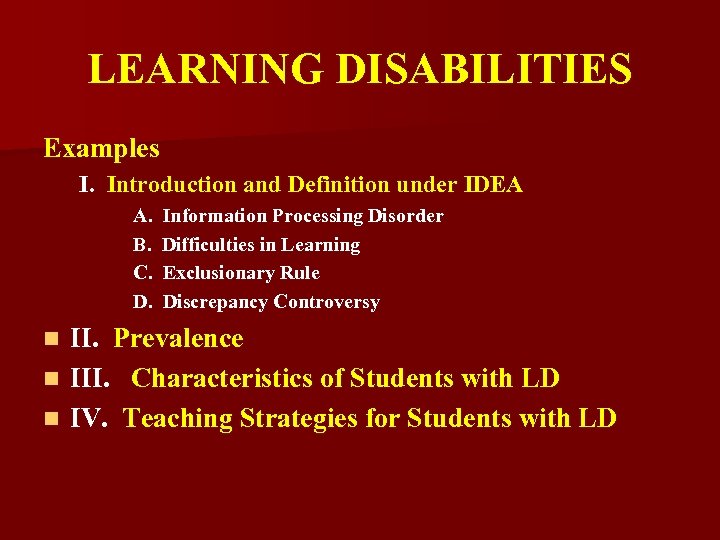 LEARNING DISABILITIES

Examples

I. Introduction and Definition under IDEA

A. Information Processing Disorder

B. Difficulties in Learning

C. Exclusionary Rule

D. Discrepancy Controversy

II. Prevalence

III. Characteristics of Students with LD

IV. Teaching Strategies for Students with LD